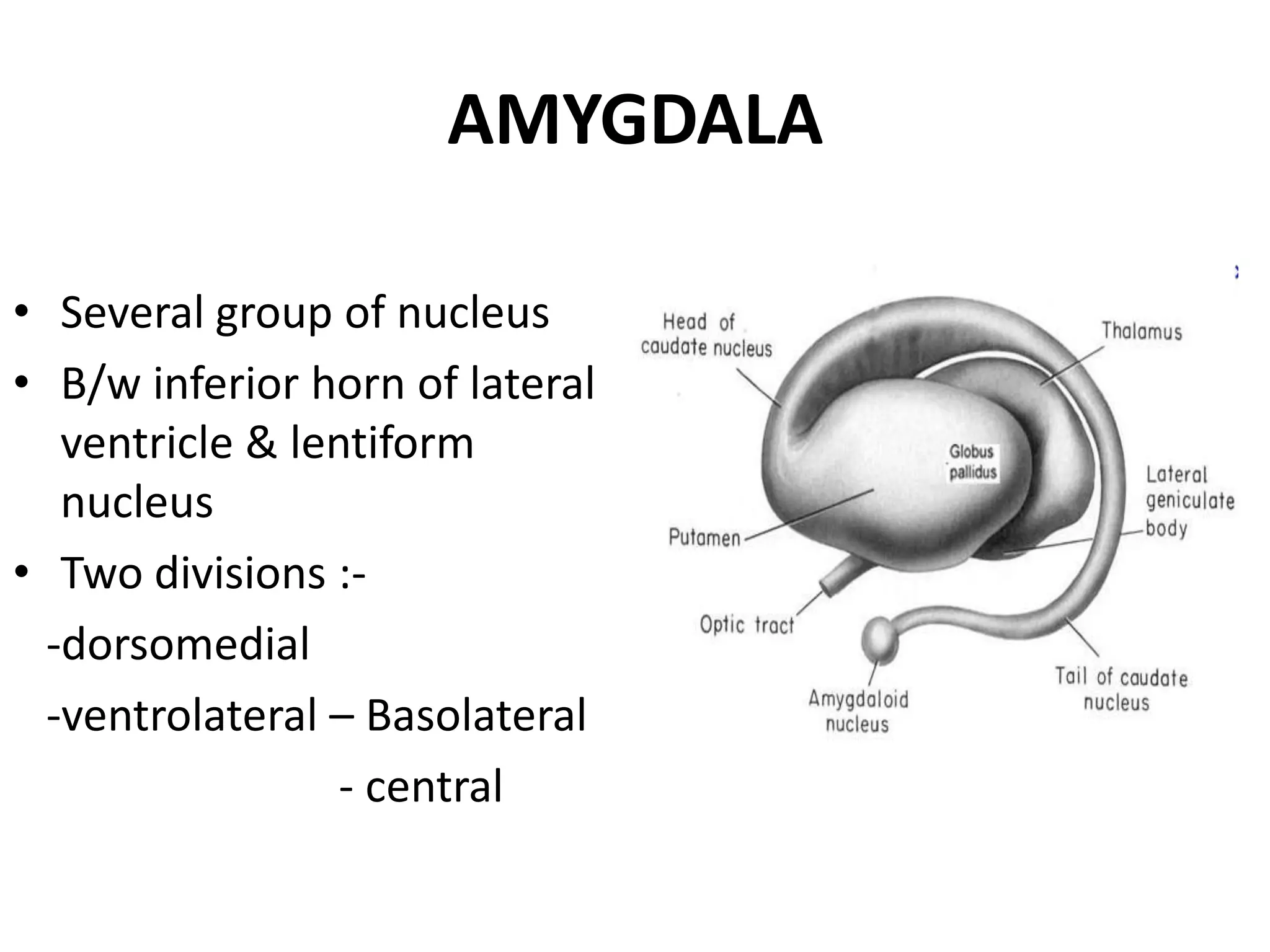 AMYGDALA

• Several group of nucleus
• B/w inferior horn of lateral ventricle & lentiform nucleus
• Two divisions :-
-dorsomedial
-ventrolateral – Basolateral
- central

Head of caudate nucleus
Thalamus
Globus pallidus
Lateral geniculate body
Putamen
Optic tract
Amygdaloid nucleus
Tail of caudate nucleus